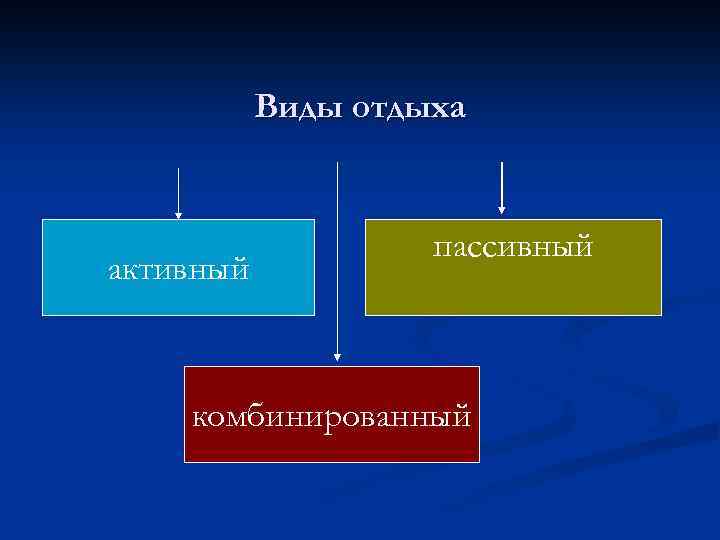 Виды отдыха

активный

пассивный

комбинированный